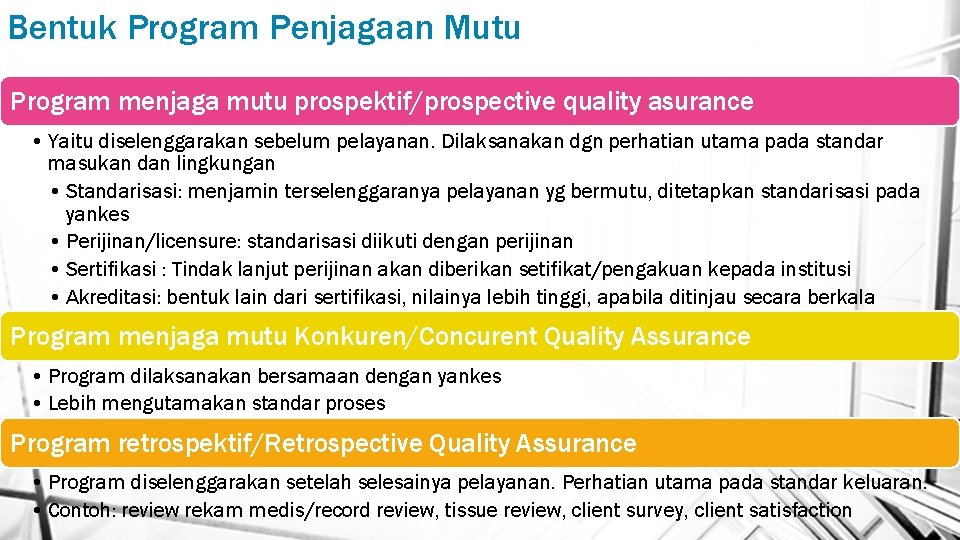 Bentuk Program Penjagaan Mutu

Program menjaga mutu prospektif/prospective quality asurance

• Yaitu diselenggarakan sebelum pelayanan. Dilaksanakan dgn perhatian utama pada standar masukan dan lingkungan
• Standarisasi: menjamin terselenggaranya pelayanan yg bermutu, ditetapkan standarisasi pada yankes
• Perijinan/licensure: standarisasi diikuti dengan perijinan
• Sertifikasi : Tindak lanjut perijinan akan diberikan setifikat/pengakuan kepada institusi
• Akreditasi: bentuk lain dari sertifikasi, nilainya lebih tinggi, apabila ditinjau secara berkala

Program menjaga mutu Konkuren/Concurent Quality Assurance

• Program dilaksanakan bersamaan dengan yankes
• Lebih mengutamakan standar proses

Program retrospektif/Retrospective Quality Assurance

• Program diselenggarakan setelah selesainya pelayanan. Perhatian utama pada standar keluaran.
• Contoh: review rekam medis/record review, tissue review, client survey, client satisfaction